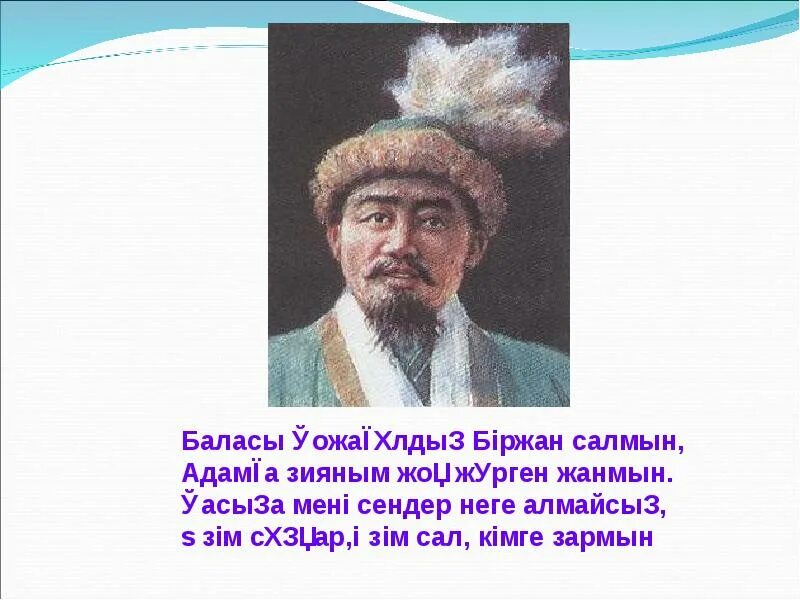 Баласы ЎожаЇХлдыЗ Біржан салмын,
АдамЇа зияным жоЏ жУрген жанмын.
ЎасыЗа мені сендер неге алмайсыЗ,
s зім сХЗЏар,і зім сал, кімге зармын